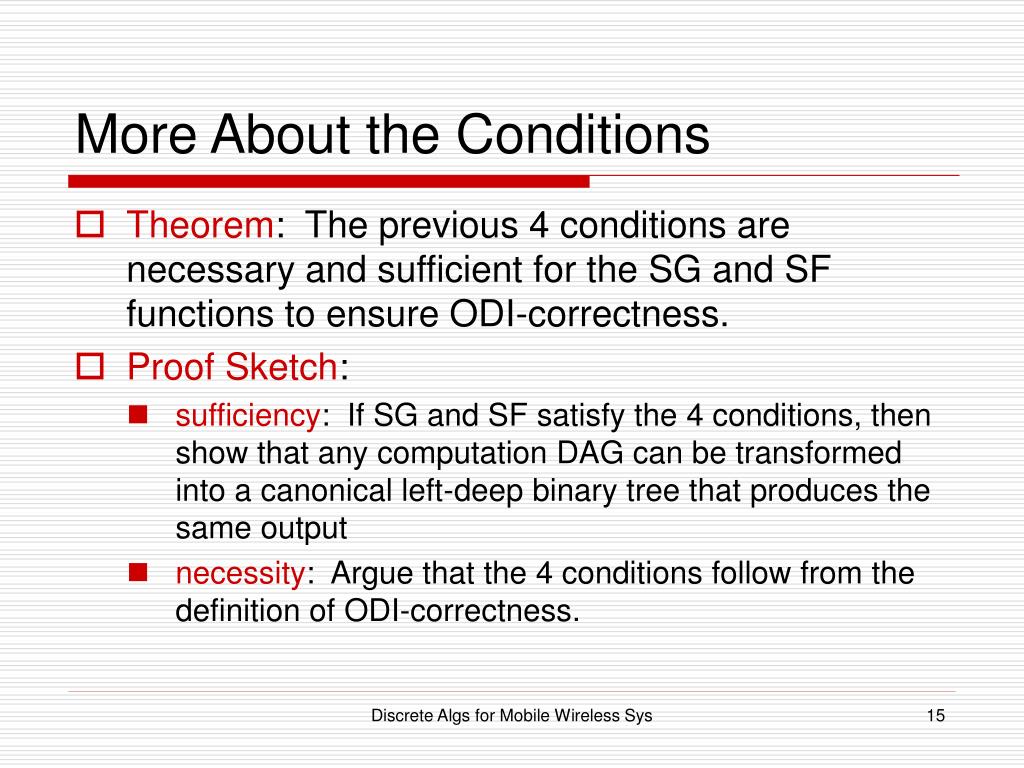 More About the Conditions

Theorem: The previous 4 conditions are necessary and sufficient for the SG and SF functions to ensure ODI-correctness.

Proof Sketch:

sufficiency: If SG and SF satisfy the 4 conditions, then show that any computation DAG can be transformed into a canonical left-deep binary tree that produces the same output

necessity: Argue that the 4 conditions follow from the definition of ODI-correctness.

Discrete Algs for Mobile Wireless Sys

15